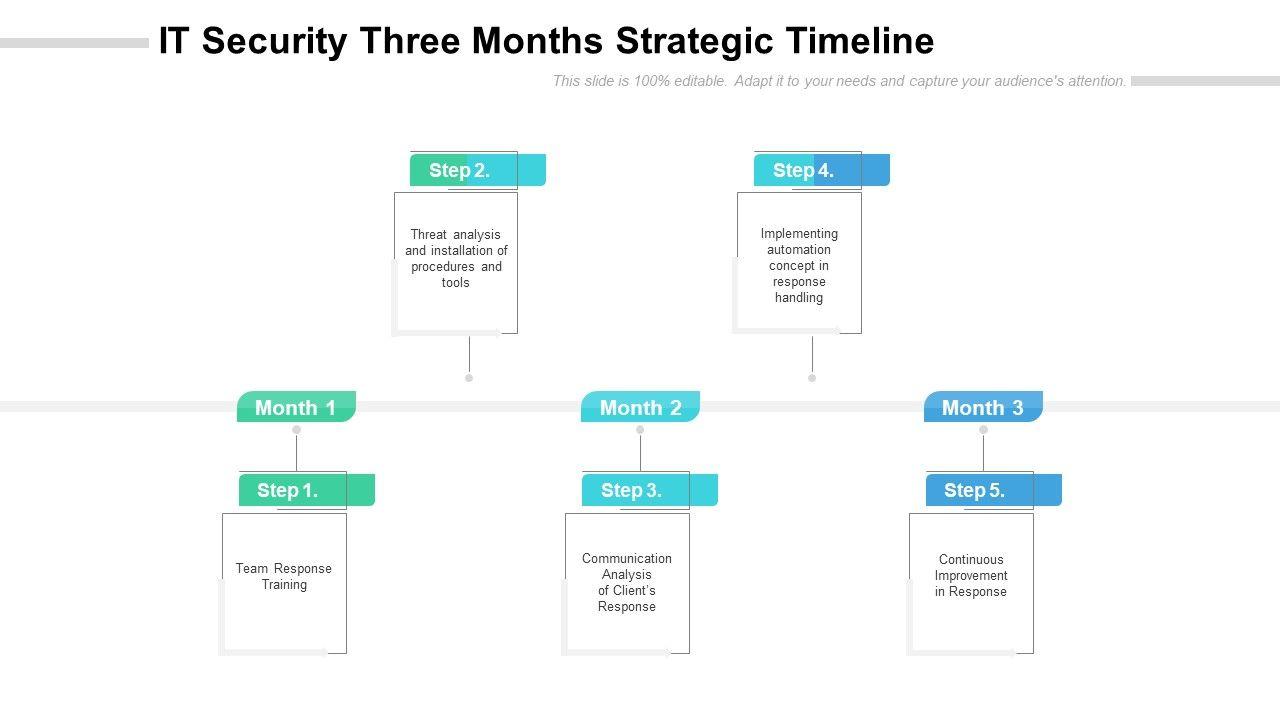 IT Security Three Months Strategic Timeline

This slide is 100% editable. Adapt it to your needs and capture your audience's attention.

Step 2.

Threat analysis and installation of procedures and tools

Step 4.

Implementing automation concept in response handling

Month 1

Month 2

Month 3

Step 1.

Team Response Training

Step 3.

Communication Analysis of Client's Response

Step 5.

Continuous Improvement in Response